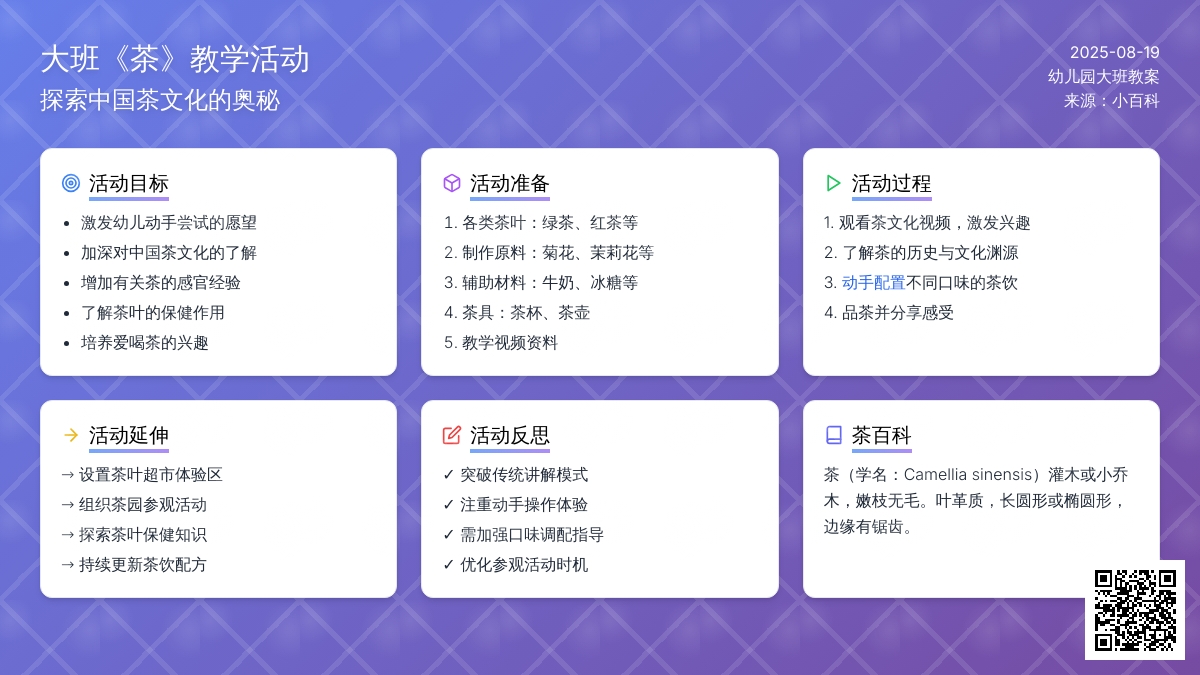 大班《茶》教学活动
探索中国茶文化的奥秘

2025-08-19
幼儿园大班教案
来源：小百科

活动目标
- 激发幼儿动手尝试的愿望
- 加深对中国茶文化的了解
- 增加有关茶的感官经验
- 了解茶叶的保健作用
- 培养爱喝茶的兴趣

活动准备
1. 各类茶叶：绿茶、红茶等
2. 制作原料：菊花、茉莉花等
3. 辅助材料：牛奶、冰糖等
4. 茶具：茶杯、茶壶
5. 教学视频资料

活动过程
1. 观看茶文化视频，激发兴趣
2. 了解茶的历史与文化渊源
3. 动手配置不同口味的茶饮
4. 品茶并分享感受

活动延伸
→ 设置茶叶超市体验区
→ 组织茶园参观活动
→ 探索茶叶保健知识
→ 持续更新茶饮配方

活动反思
✓ 突破传统讲解模式
✓ 注重动手操作体验
✓ 需加强口味调配指导
✓ 优化参观活动时机

茶百科
茶（学名：Camellia sinensis）灌木或小乔木，嫩枝无毛。叶革质，长圆形或椭圆形，边缘有锯齿。